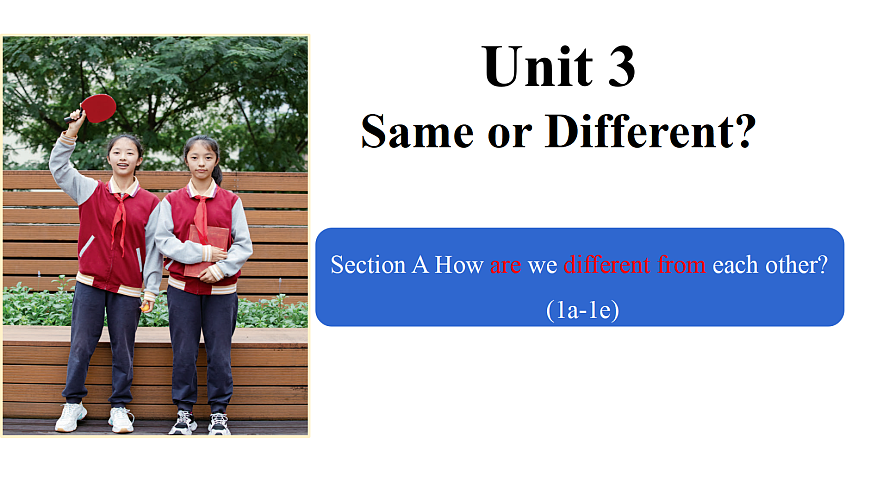 Unit 3
Same or Different?

Section A How are we different from each other?
(1a-1e)